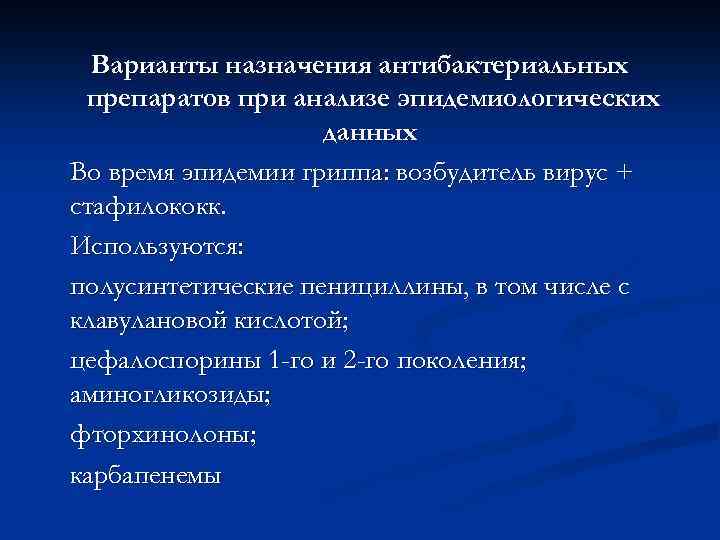 Варианты назначения антибактериальных препаратов при анализе эпидемиологических данных

Во время эпидемии гриппа: возбудитель вирус + стафилококк.

Используются:

полусинтетические пенициллины, в том числе с клавулановой кислотой;

цефалоспорины 1-го и 2-го поколения; аминогликозиды;

фторхинолоны;

карбапенемы